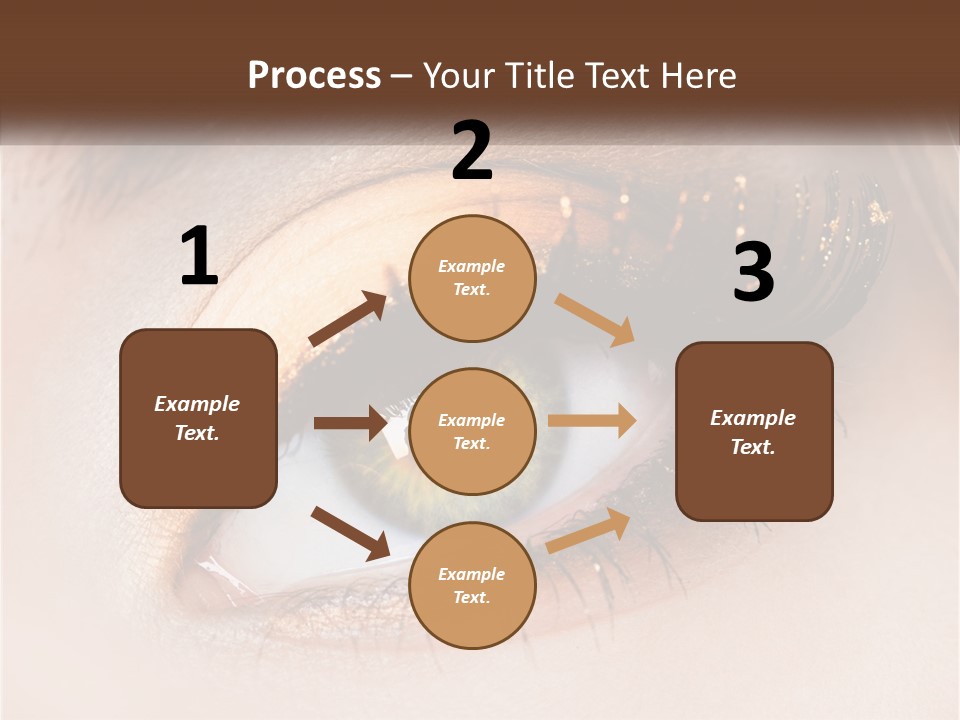 Process – Your Title Text Here

1

Example Text.

2

Example Text.

Example Text.

Example Text.

3

Example Text.